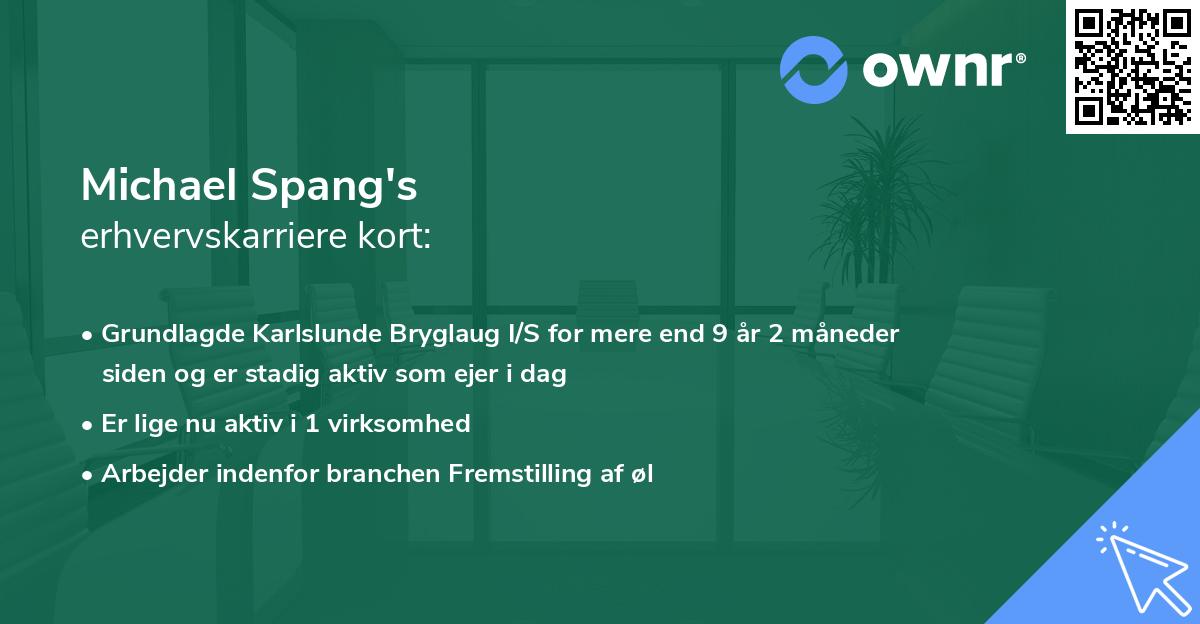 ownr®

Michael Spang's
erhvervskarriere kort:

• Grundlagde Karlslunde Bryglaug I/S for mere end 9 år 2 måneder siden og er stadig aktiv som ejer i dag
• Er lige nu aktiv i 1 virksomhed
• Arbejder indenfor branchen Fremstilling af øl